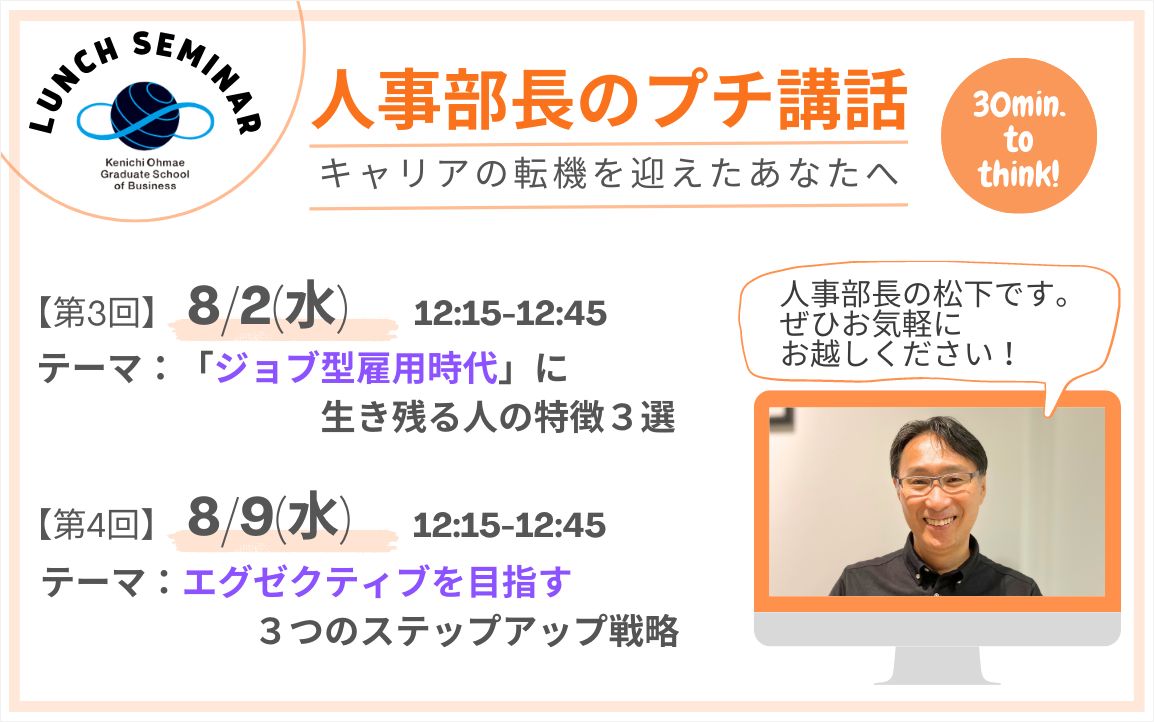 LUNCH SEMINAR

Kenichi Ohmae Graduate School of Business

人事部長のプチ講話

キャリアの転機を迎えたあなたへ

30min. to think!

【第3回】 8/2(水) 12:15-12:45

テーマ：「ジョブ型雇用時代」に 生き残る人の特徴３選

【第4回】 8/9(水) 12:15-12:45

テーマ：エグゼクティブを目指す ３つのステップアップ戦略

人事部長の松下です。
ぜひお気軽に
お越しください！